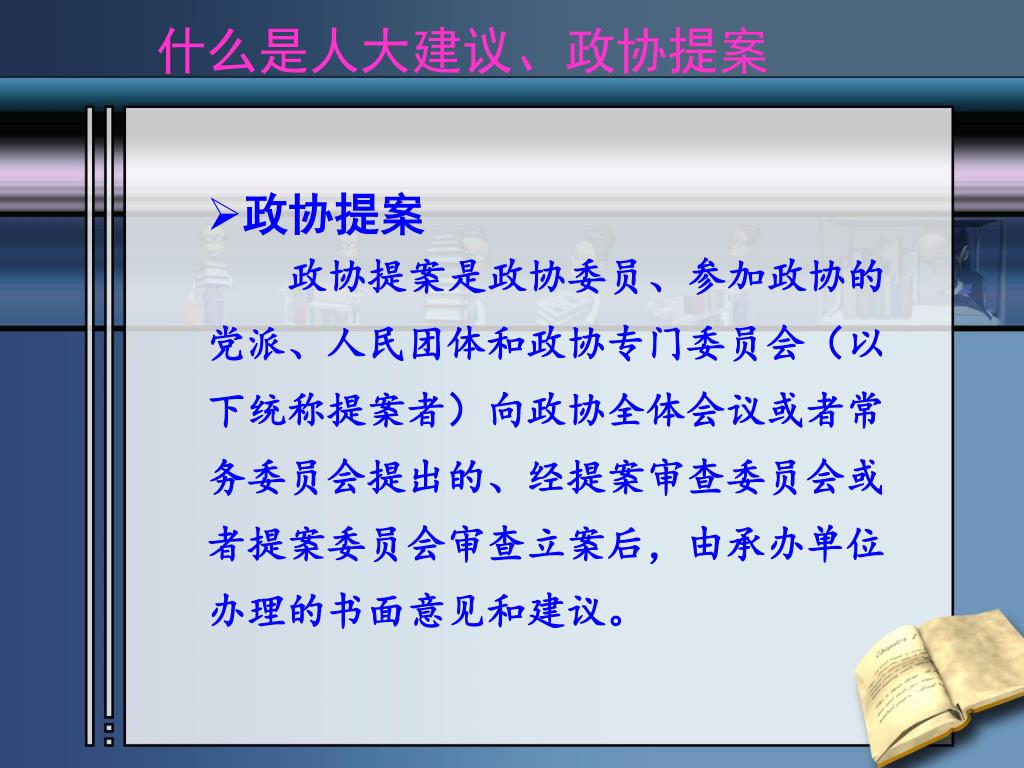 什么是人大建议、政协提案

➢政协提案

政协提案是政协委员、参加政协的党派、人民团体和政协专门委员会（以下统称提案者）向政协全体会议或者常务委员会提出的、经提案审查委员会或者提案委员会审查立案后，由承办单位办理的书面意见和建议。